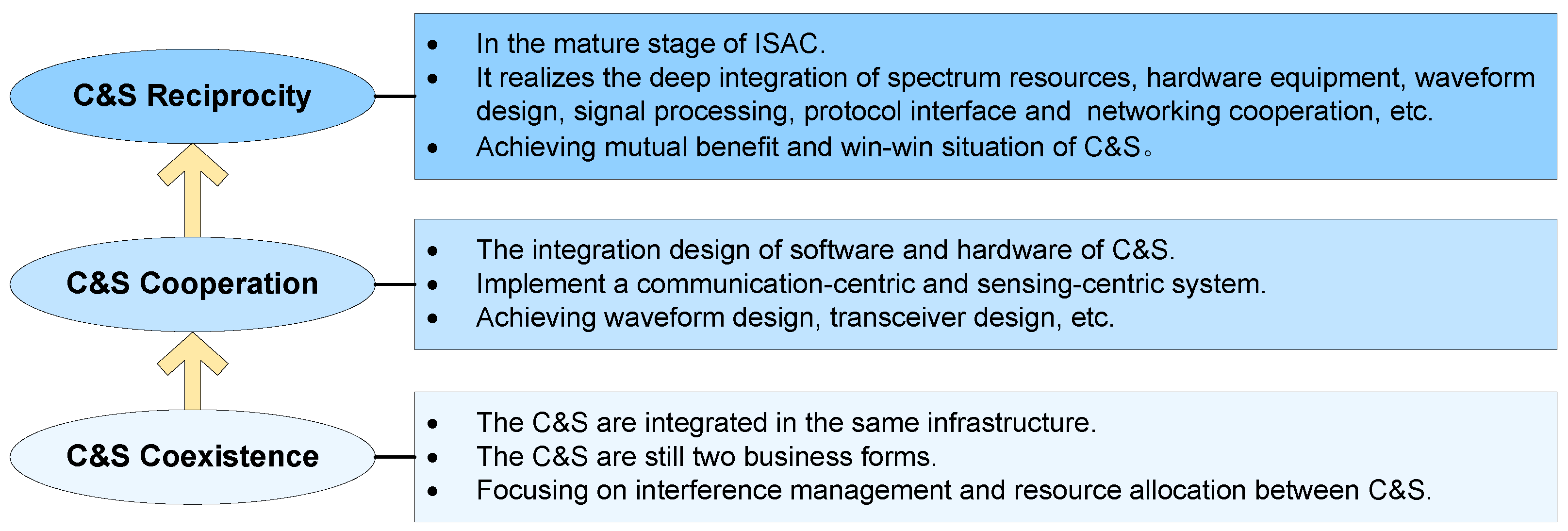 C&S Reciprocity

- In the mature stage of ISAC.
- It realizes the deep integration of spectrum resources, hardware equipment, waveform design, signal processing, protocol interface and networking cooperation, etc.
- Achieving mutual benefit and win-win situation of C&S。

C&S Cooperation

- The integration design of software and hardware of C&S.
- Implement a communication-centric and sensing-centric system.
- Achieving waveform design, transceiver design, etc.

C&S Coexistence

- The C&S are integrated in the same infrastructure.
- The C&S are still two business forms.
- Focusing on interference management and resource allocation between C&S.